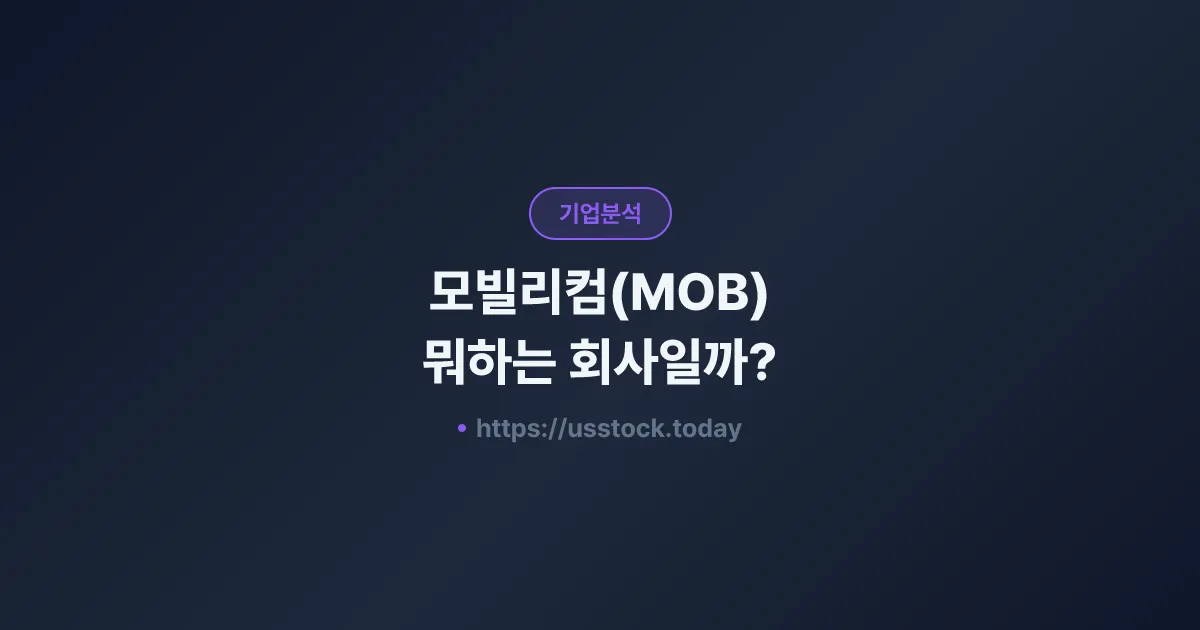 기업분석

모빌리컴(MOB)
뭐하는 회사일까?

• https://usstock.today